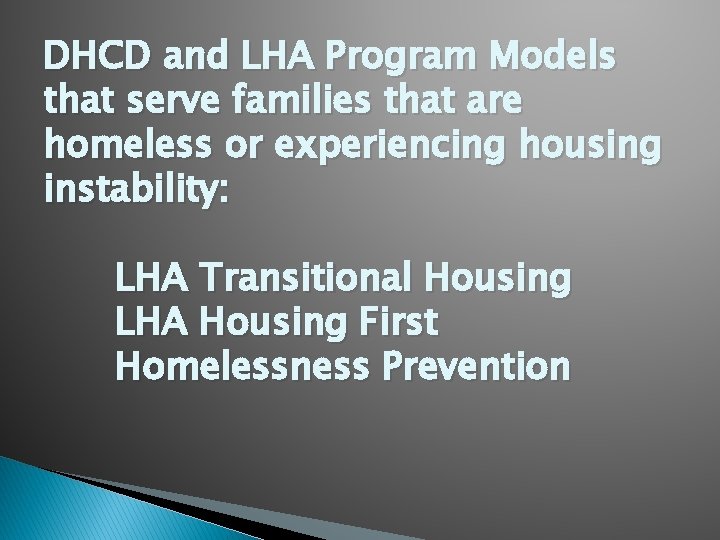 DHCD and LHA Program Models that serve families that are homeless or experiencing housing instability:

LHA Transitional Housing
LHA Housing First
Homelessness Prevention